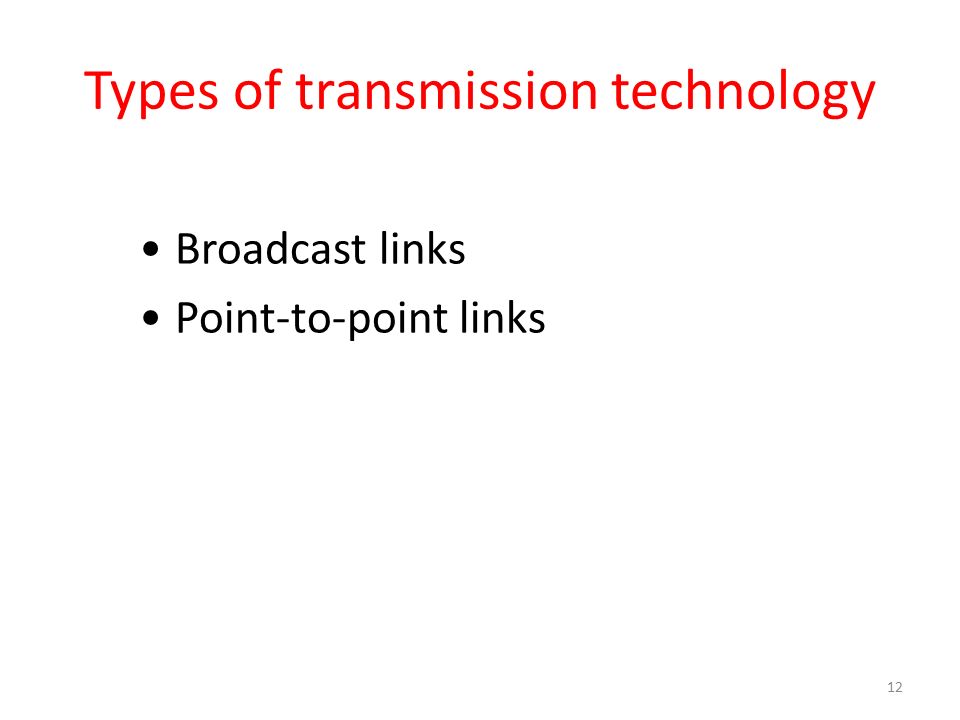 Types of transmission technology

• Broadcast links
• Point-to-point links

12